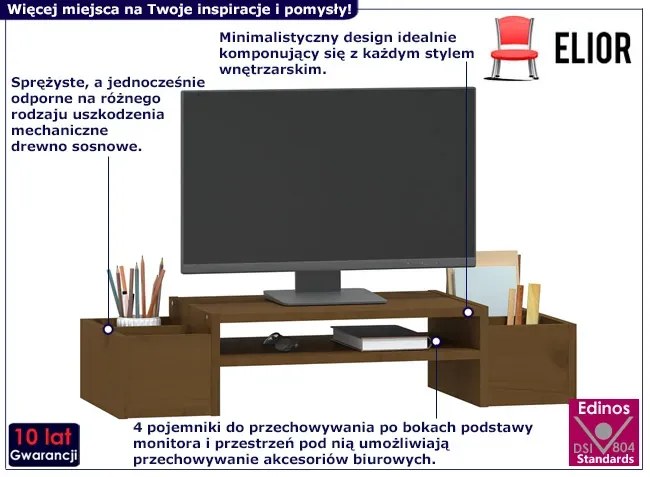 Więcej miejsca na Twoje inspiracje i pomysły!

Minimalistyczny design idealnie komponujący się z każdym stylem wnętrzarskim.

ELIOR

Sprężyste, a jednocześnie odporne na różnego rodzaju uszkodzenia mechaniczne drewno sosnowe.

4 pojemniki do przechowywania po bokach podstawy monitora i przestrzeń pod nią umożliwiają przechowywanie akcesoriów biurowych.

10 lat
Gwarancji

Edinos
DSI 804
Standards